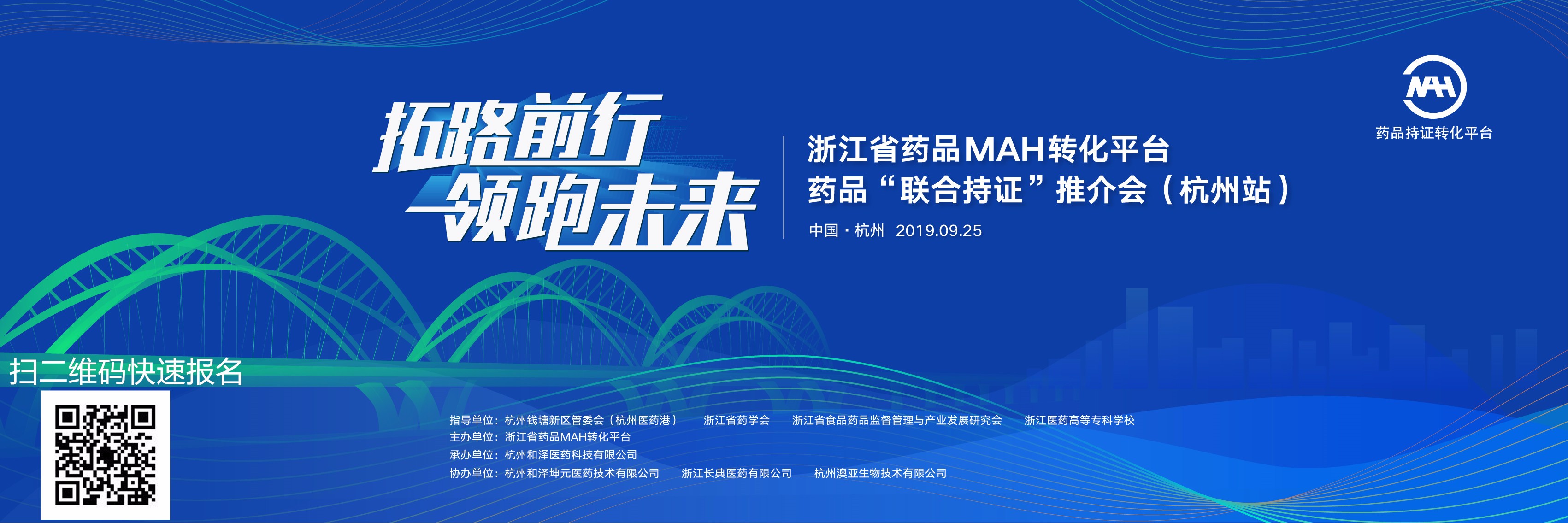 MAH
药品持证转化平台

拓路前行
领跑未来

浙江省药品MAH转化平台
药品“联合持证”推介会（杭州站）

中国·杭州 2019.09.25

扫二维码快速报名

指导单位：杭州钱塘新区管委会（杭州医药港） 浙江省药学会 浙江省食品药品监督管理与产业发展研究会 浙江医药高等专科学校
主办单位：浙江省药品MAH转化平台
承办单位：杭州和泽医药科技有限公司
协办单位：杭州和泽坤元医药技术有限公司 浙江长典医药有限公司 杭州澳亚生物技术有限公司